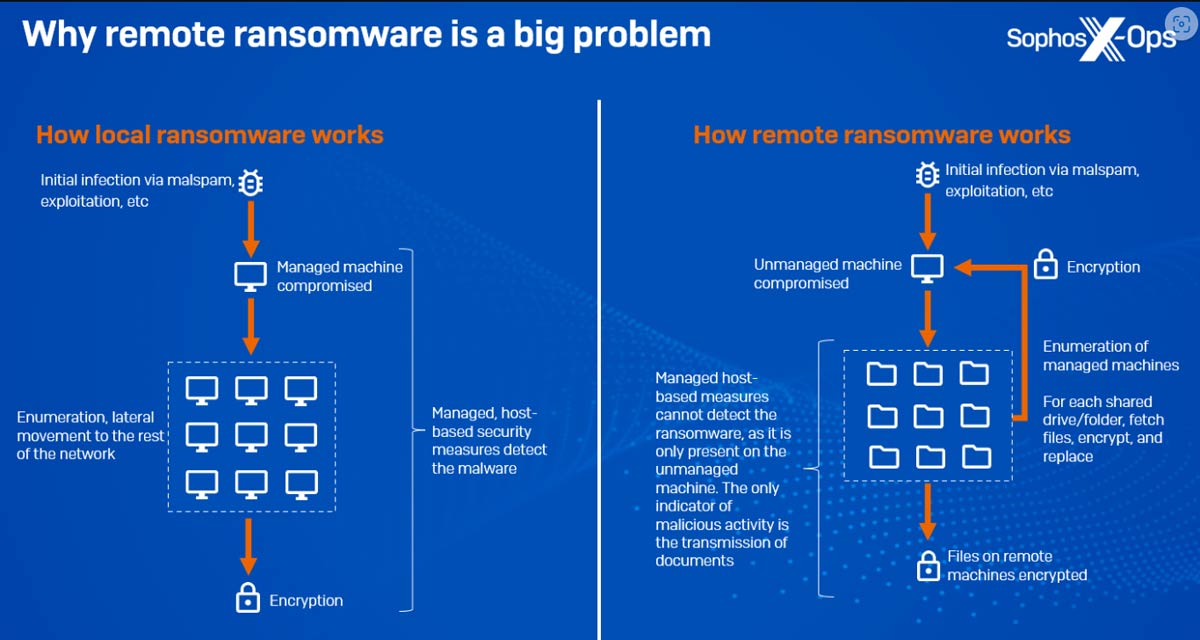 Why remote ransomware is a big problem

Sophos X-Ops

How local ransomware works

Initial infection via malspam, exploitation, etc

Managed machine compromised

Enumeration, lateral movement to the rest of the network

Managed, host-based security measures detect the malware

Encryption

How remote ransomware works

Initial infection via malspam, exploitation, etc

Unmanaged machine compromised

Encryption

Enumeration of managed machines

For each shared drive/folder, fetch files, encrypt, and replace

Managed host-based measures cannot detect the ransomware, as it is only present on the unmanaged machine. The only indicator of malicious activity is the transmission of documents

Files on remote machines encrypted